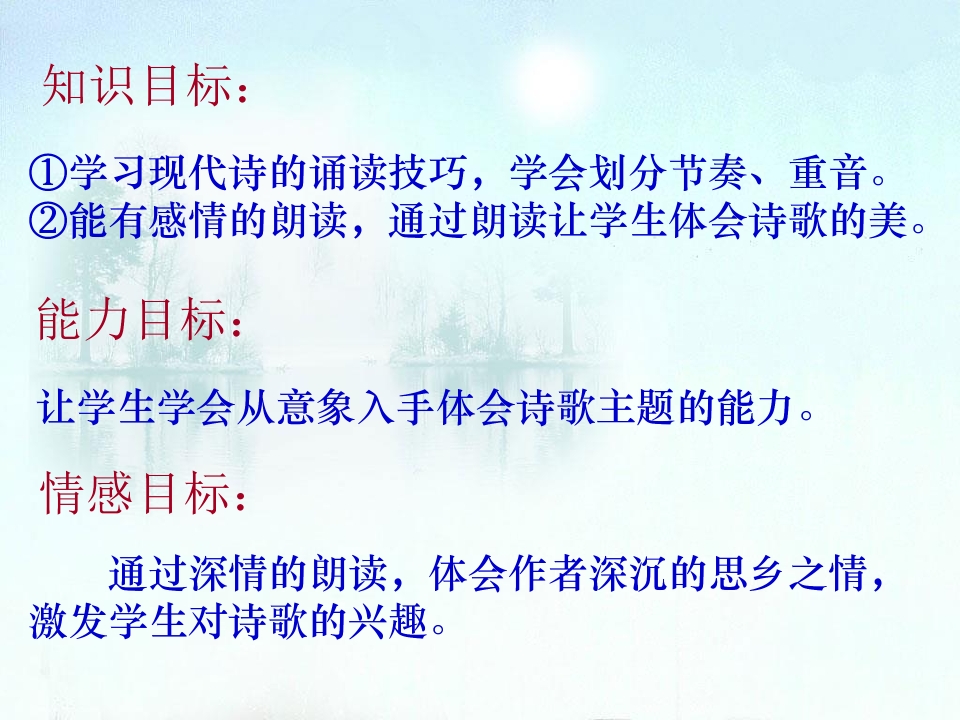 知识目标：

①学习现代诗的诵读技巧，学会划分节奏、重音。
②能有感情的朗读，通过朗读让学生体会诗歌的美。

能力目标：

让学生学会从意象入手体会诗歌主题的能力。

情感目标：

通过深情的朗读，体会作者深沉的思乡之情，激发学生对诗歌的兴趣。